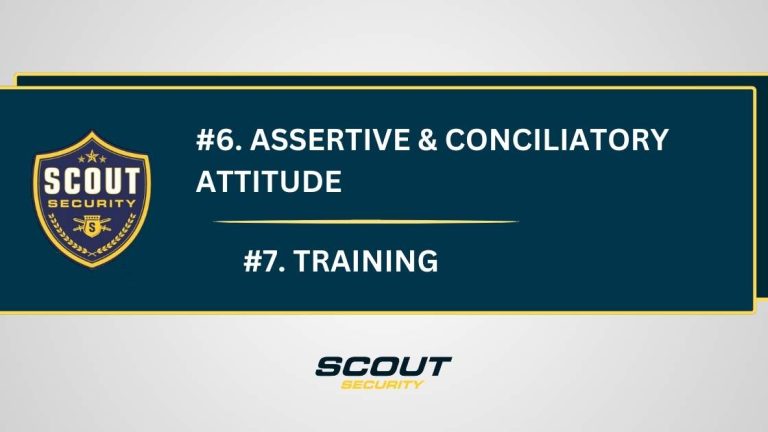 SCOUT
SECURITY
S

#6. ASSERTIVE & CONCILIATORY ATTITUDE

#7. TRAINING

SCOUT
SECURITY